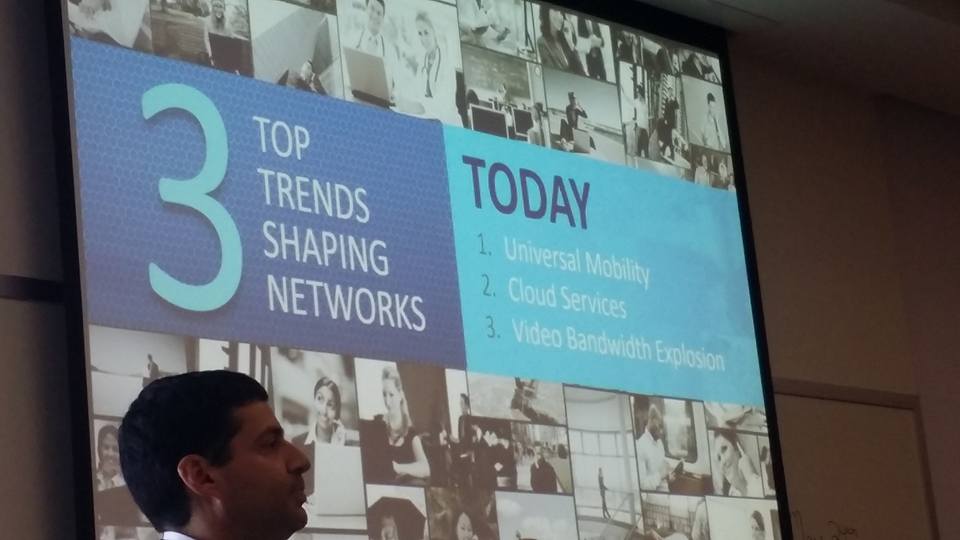 3 TOP TRENDS SHAPING NETWORKS

TODAY

1. Universal Mobility
2. Cloud Services
3. Video Bandwidth Explosion